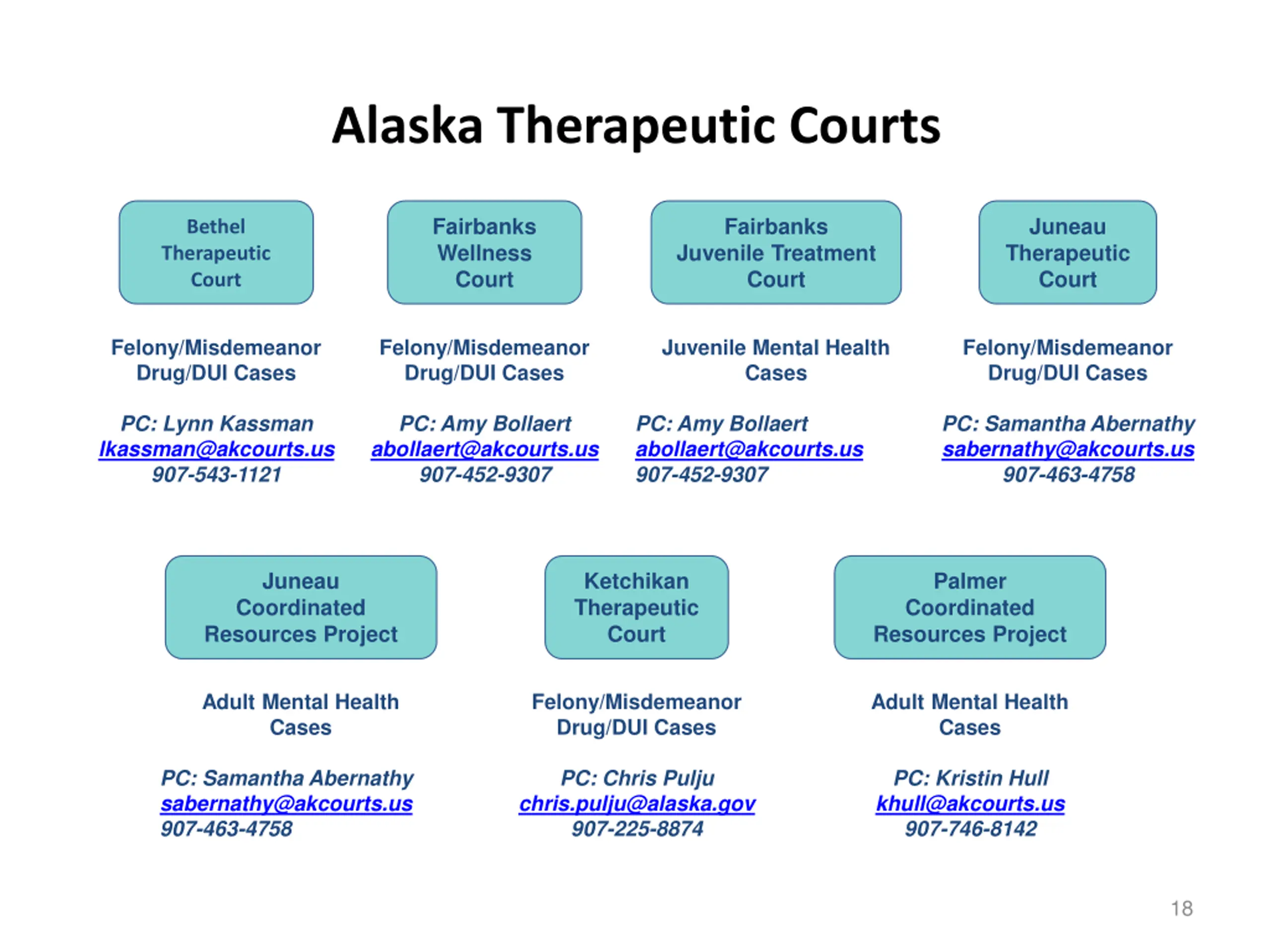 Alaska Therapeutic Courts

Bethel Therapeutic Court

Felony/Misdemeanor Drug/DUI Cases

PC: Lynn Kassman
lkassman@akcourts.us
907-543-1121

Fairbanks Wellness Court

Felony/Misdemeanor Drug/DUI Cases

PC: Amy Bollaert
abollaert@akcourts.us
907-452-9307

Fairbanks Juvenile Treatment Court

Juvenile Mental Health Cases

PC: Amy Bollaert
abollaert@akcourts.us
907-452-9307

Juneau Therapeutic Court

Felony/Misdemeanor Drug/DUI Cases

PC: Samantha Abernathy
sabernathy@akcourts.us
907-463-4758

Juneau Coordinated Resources Project

Adult Mental Health Cases

PC: Samantha Abernathy
sabernathy@akcourts.us
907-463-4758

Ketchikan Therapeutic Court

Felony/Misdemeanor Drug/DUI Cases

PC: Chris Pulju
chris.pulju@alaska.gov
907-225-8874

Palmer Coordinated Resources Project

Adult Mental Health Cases

PC: Kristin Hull
khull@akcourts.us
907-746-8142

18